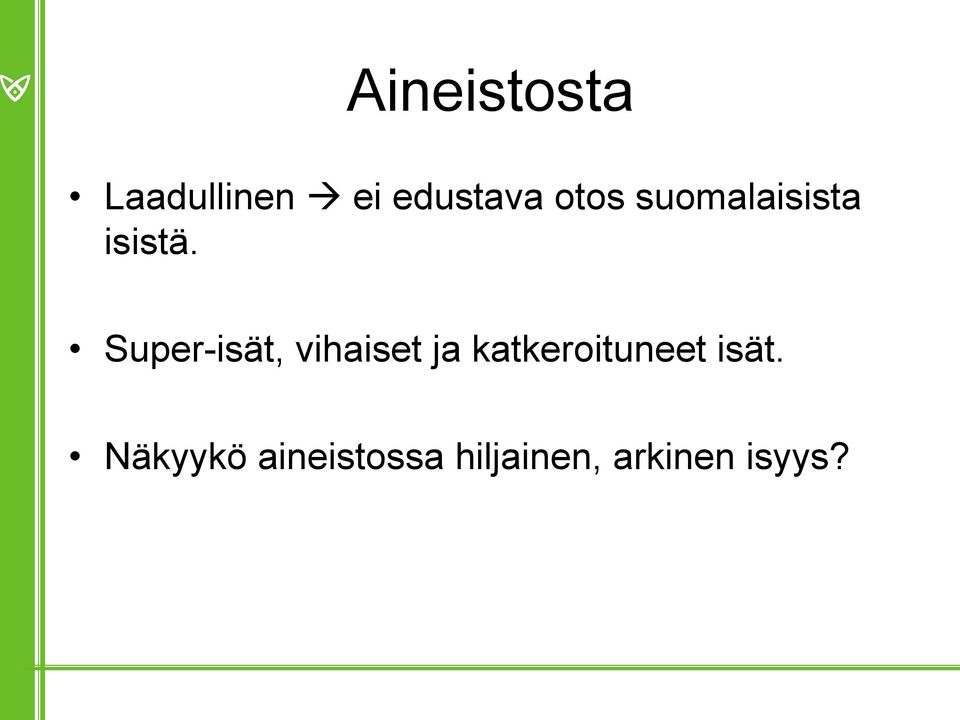 Aineistosta

• Laadullinen → ei edustava otos suomalaisista isistä.

• Super-isät, vihaiset ja katkeroituneet isät.

• Näkyykö aineistossa hiljainen, arkinen isyys?